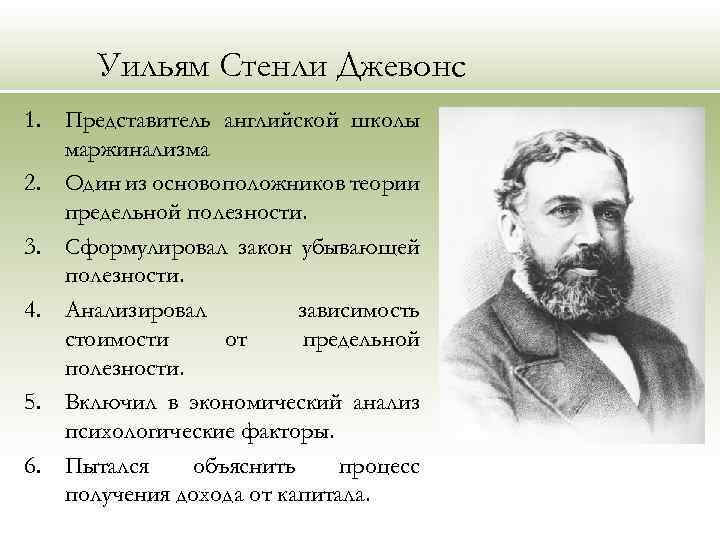 Уильям Стенли Джевонс

1. Представитель английской школы маржинализма
2. Один из основоположников теории предельной полезности.
3. Сформулировал закон убывающей полезности.
4. Анализировал зависимость стоимости от предельной полезности.
5. Включил в экономический анализ психологические факторы.
6. Пытался объяснить процесс получения дохода от капитала.